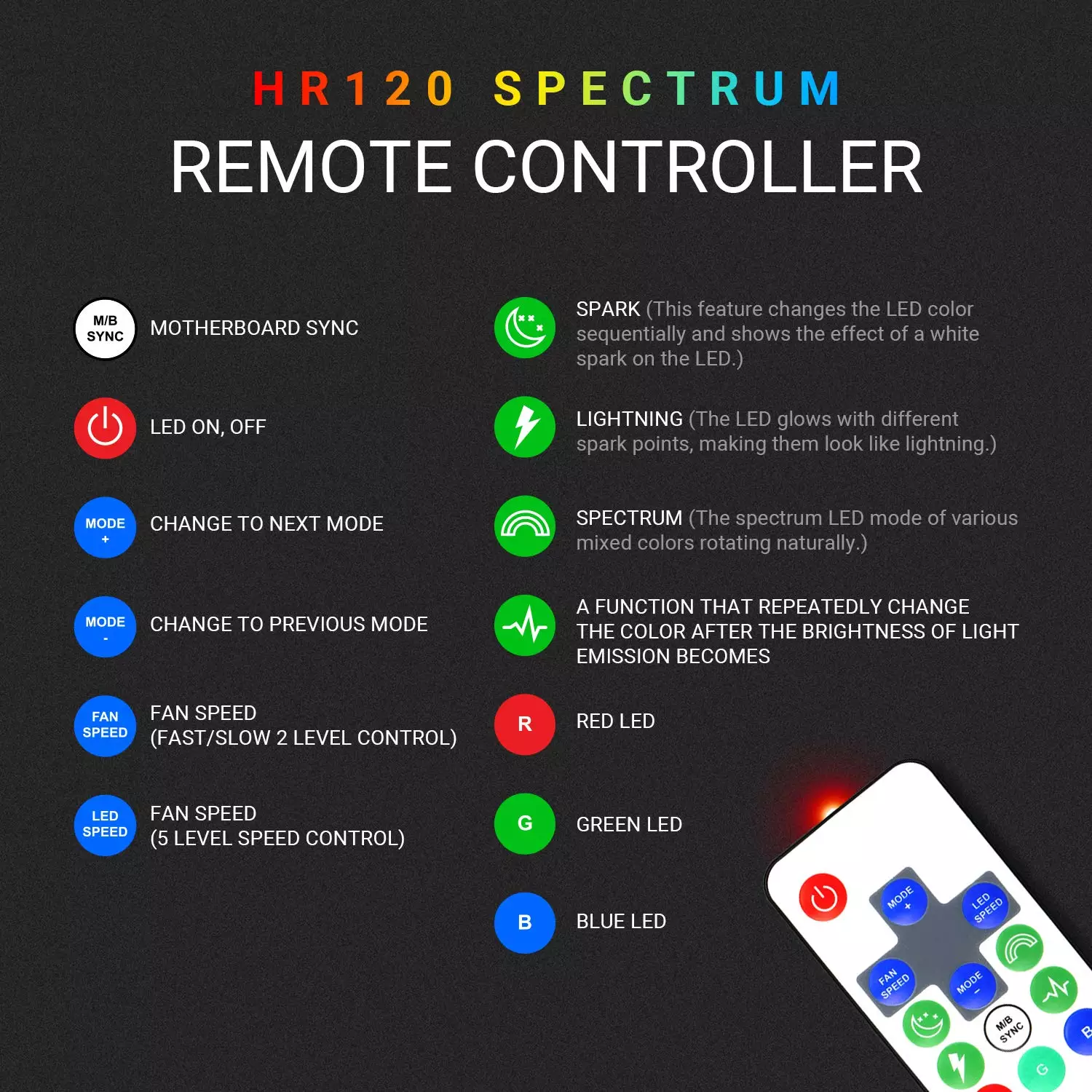 HR120 SPECTRUM
REMOTE CONTROLLER

M/B SYNC
MOTHERBOARD SYNC

LED ON, OFF

MODE +
CHANGE TO NEXT MODE

MODE -
CHANGE TO PREVIOUS MODE

FAN SPEED
FAN SPEED (FAST/SLOW 2 LEVEL CONTROL)

LED SPEED
FAN SPEED (5 LEVEL SPEED CONTROL)

SPARK (This feature changes the LED color sequentially and shows the effect of a white spark on the LED.)

LIGHTNING (The LED glows with different spark points, making them look like lightning.)

SPECTRUM (The spectrum LED mode of various mixed colors rotating naturally.)

A FUNCTION THAT REPEATEDLY CHANGE THE COLOR AFTER THE BRIGHTNESS OF LIGHT EMISSION BECOMES

R
RED LED

G
GREEN LED

B
BLUE LED

MODE +
LED SPEED
FAN SPEED
MODE -
M/B SYNC
G
B